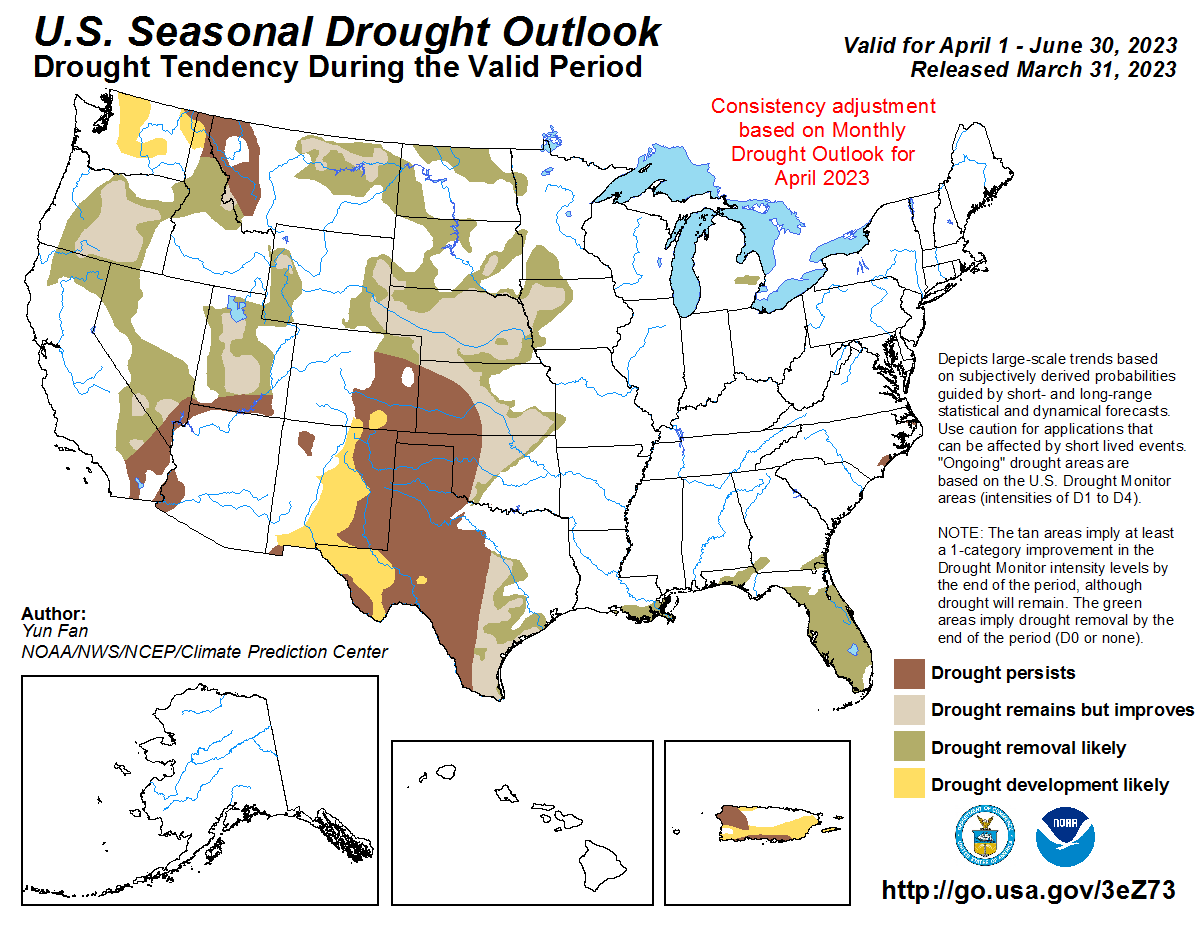 U.S. Seasonal Drought Outlook
Drought Tendency During the Valid Period

Valid for April 1 - June 30, 2023
Released March 31, 2023

Consistency adjustment based on Monthly Drought Outlook for April 2023

Depicts large-scale trends based on subjectively derived probabilities guided by short- and long-range statistical and dynamical forecasts. Use caution for applications that can be affected by short lived events. "Ongoing" drought areas are based on the U.S. Drought Monitor areas (intensities of D1 to D4).

NOTE: The tan areas imply at least a 1-category improvement in the Drought Monitor intensity levels by the end of the period, although drought will remain. The green areas imply drought removal by the end of the period (D0 or none).

Author:
Yun Fan
NOAA/NWS/NCEP/Climate Prediction Center

Drought persists
Drought remains but improves
Drought removal likely
Drought development likely

NOAA

http://go.usa.gov/3eZ73